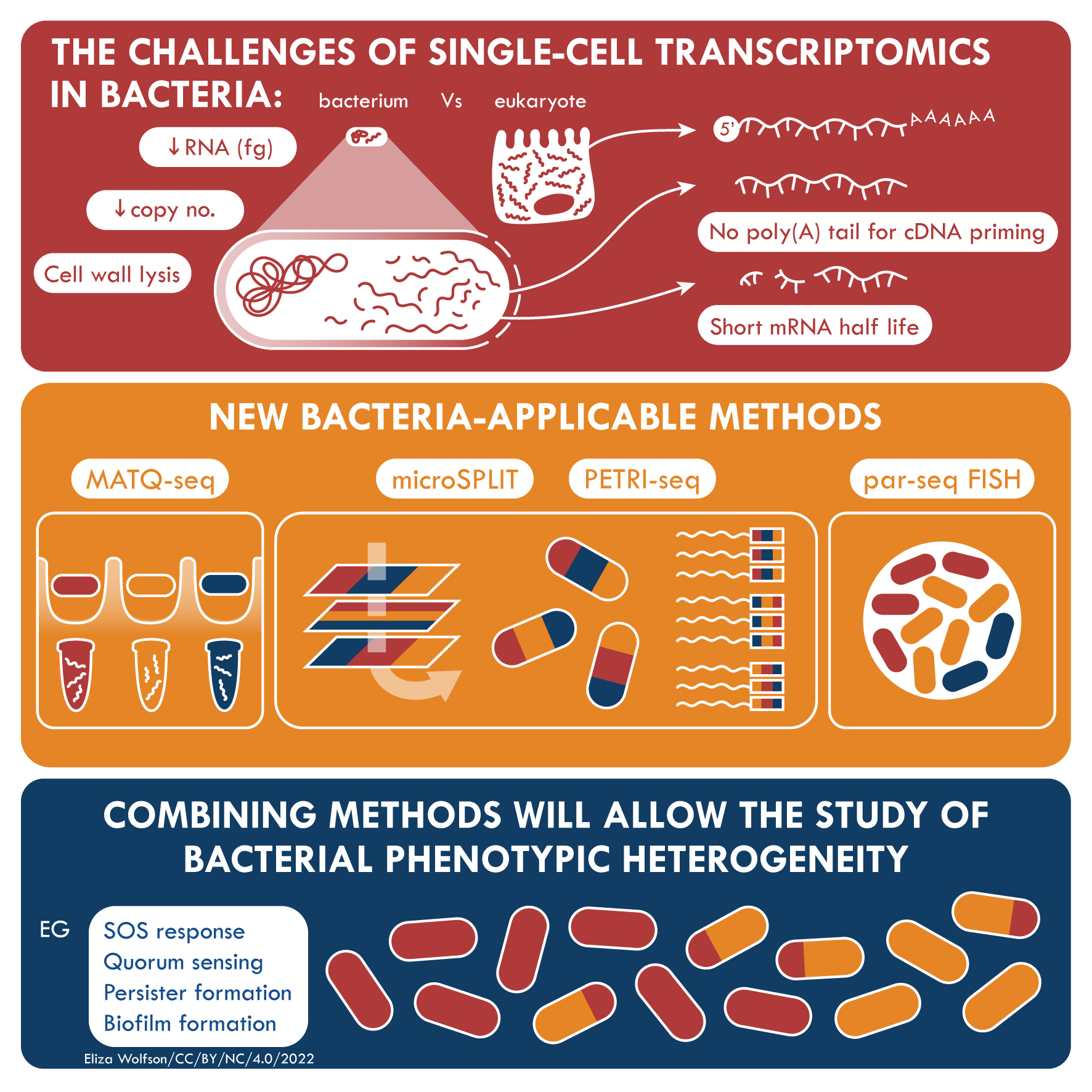 THE CHALLENGES OF SINGLE-CELL TRANSCRIPTOMICS IN BACTERIA:

bacterium Vs eukaryote

↓RNA (fg)

↓copy no.

Cell wall lysis

5' AAAAAA

No poly(A) tail for cDNA priming

Short mRNA half life

NEW BACTERIA-APPLICABLE METHODS

MATQ-seq

microSPLIT

PETRI-seq

par-seq FISH

COMBINING METHODS WILL ALLOW THE STUDY OF BACTERIAL PHENOTYPIC HETEROGENEITY

EG

SOS response
Quorum sensing
Persister formation
Biofilm formation

Eliza Wolfson/CC/BY/NC/4.0/2022